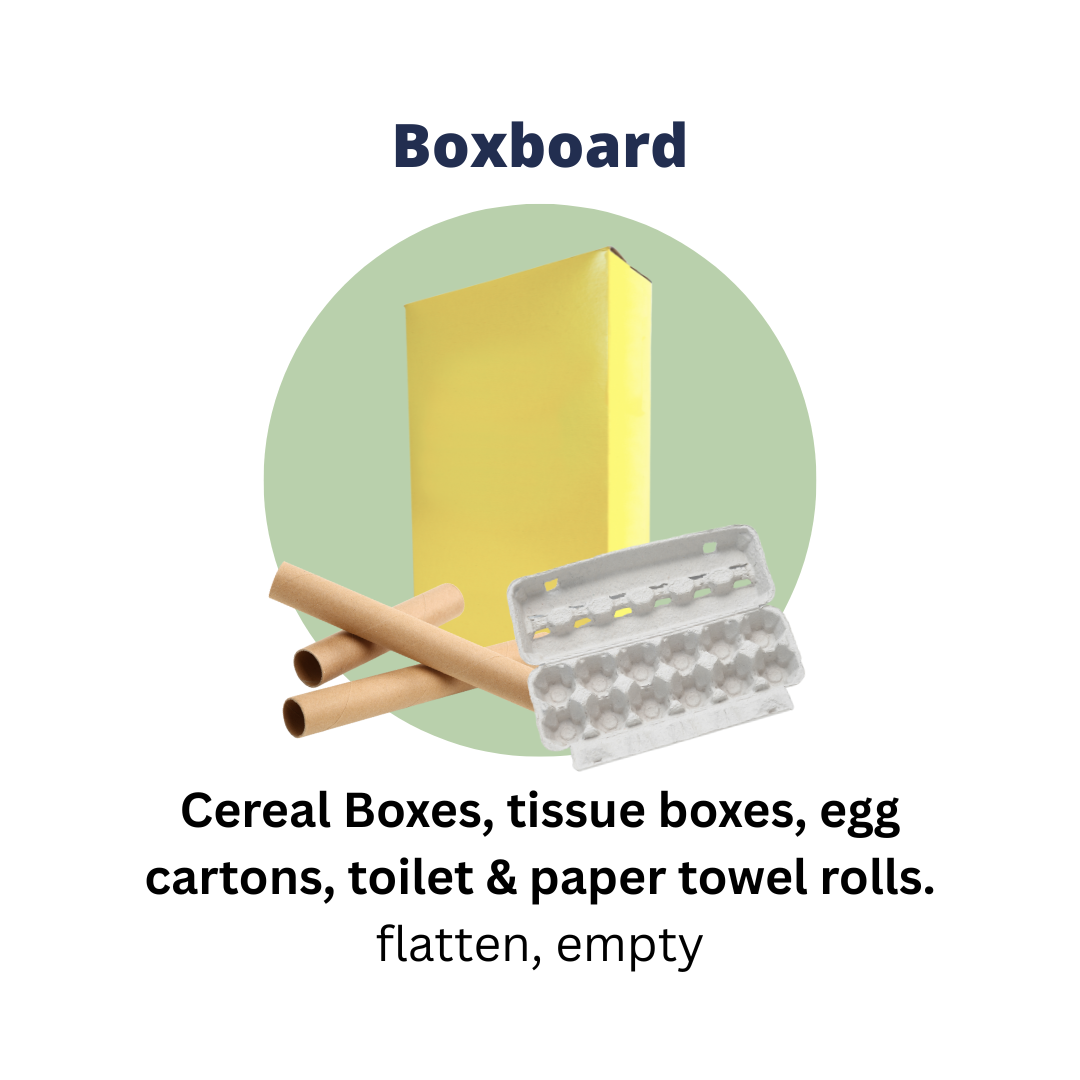 Boxboard

Cereal Boxes, tissue boxes, egg cartons, toilet & paper towel rolls.
flatten, empty